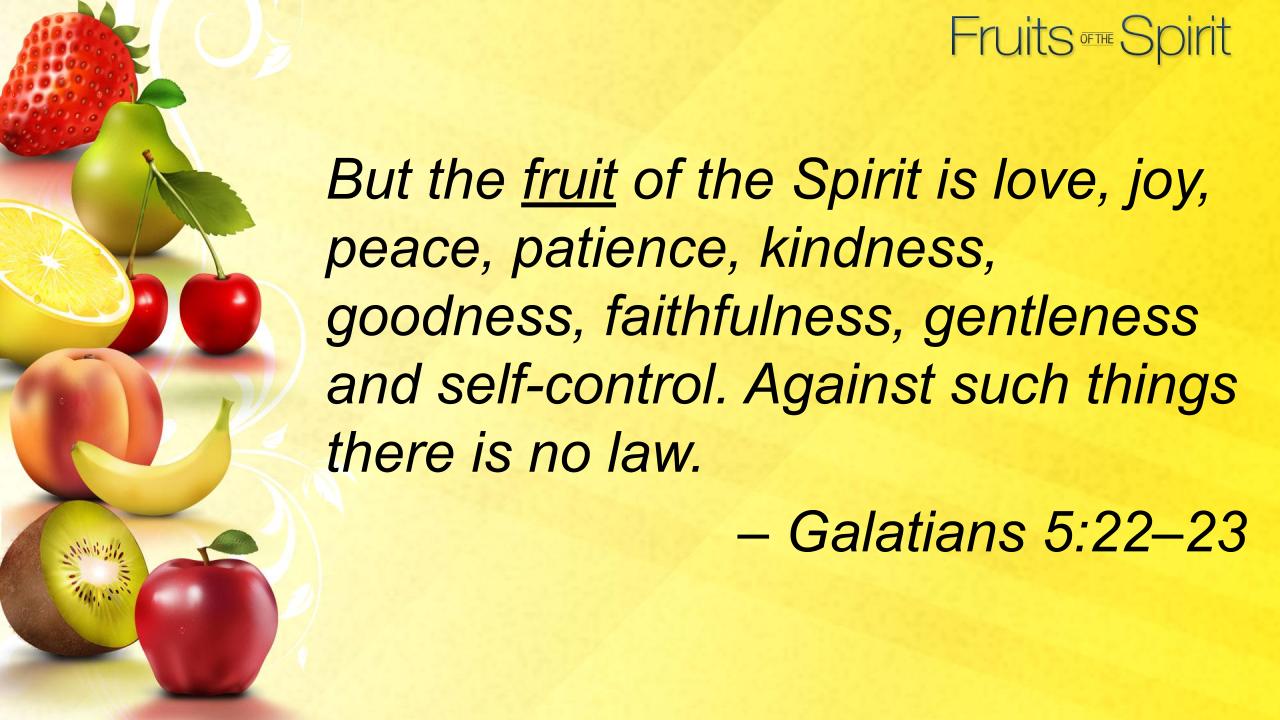 Fruits OF THE Spirit

But the fruit of the Spirit is love, joy, peace, patience, kindness, goodness, faithfulness, gentleness and self-control. Against such things there is no law.

– Galatians 5:22–23